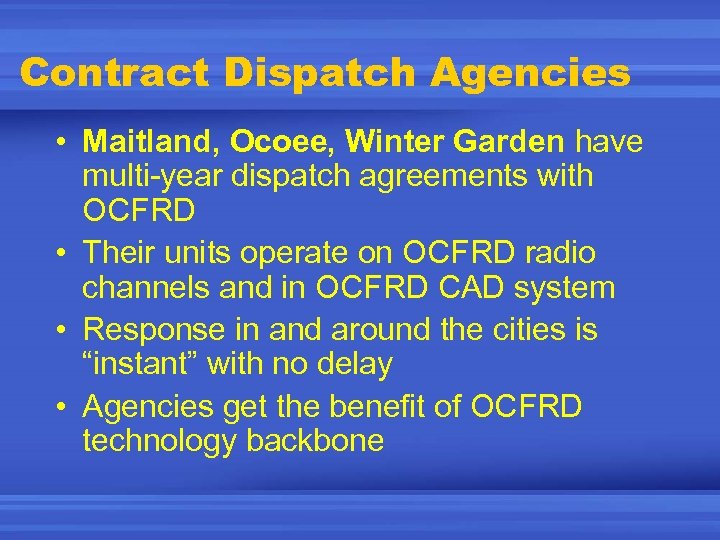 Contract Dispatch Agencies

• Maitland, Ocoee, Winter Garden have multi-year dispatch agreements with OCFRD
• Their units operate on OCFRD radio channels and in OCFRD CAD system
• Response in and around the cities is “instant” with no delay
• Agencies get the benefit of OCFRD technology backbone